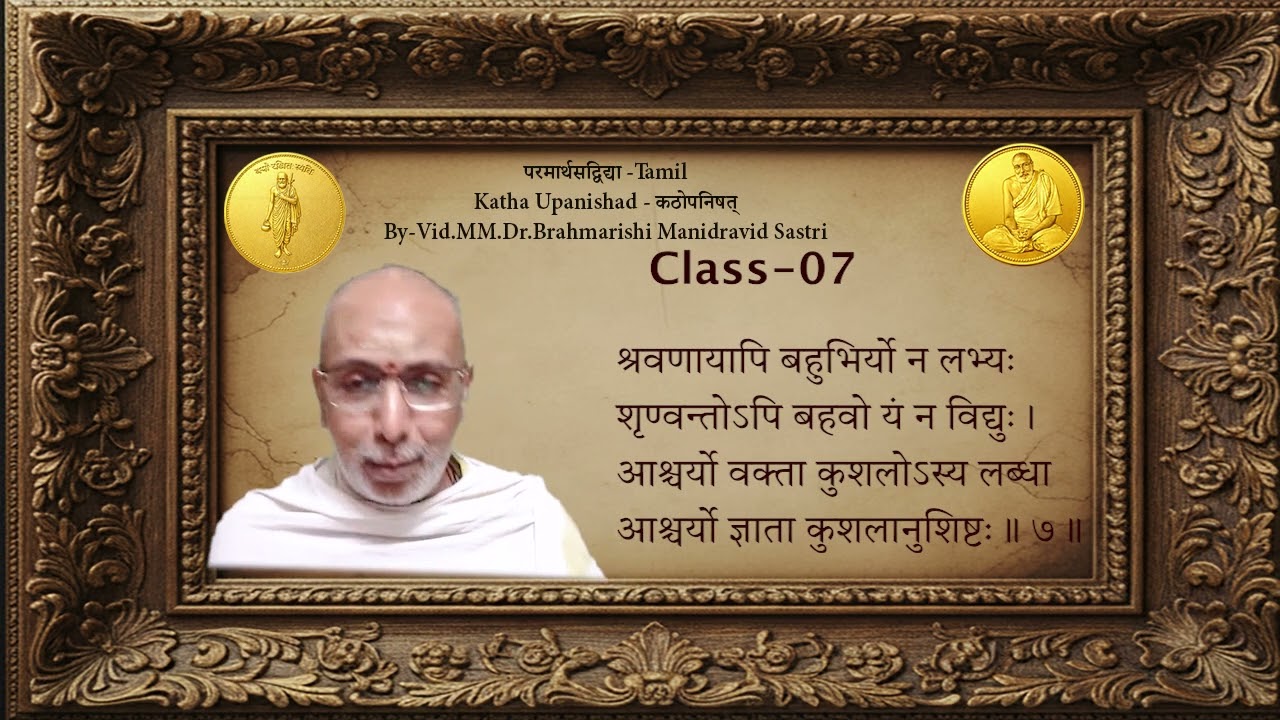 परमार्थसद्विद्या -Tamil
Katha Upanishad - कठोपनिषत्
By-Vid.MM.Dr.Brahmarishi Manidravid Sastri

Class-07

श्रवणायापि बहुभिर्यो न लभ्यः
शृण्वन्तोऽपि बहवो यं न विद्युः ।
आश्चर्यो वक्ता कुशलोऽस्य लब्धा
आश्चर्यो ज्ञाता कुशलानुशिष्टः ॥ ७ ॥